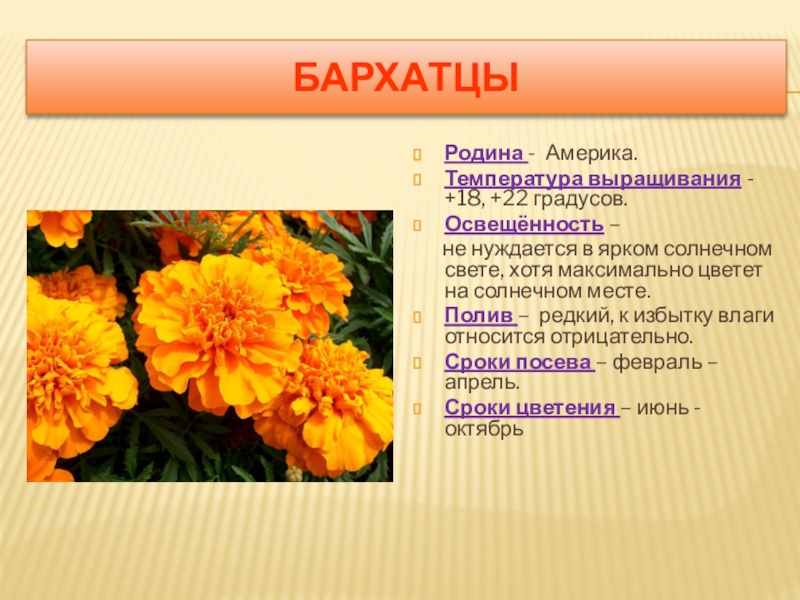 БАРХАТЦЫ

Родина - Америка.

Температура выращивания - +18, +22 градусов.

Освещённость – не нуждается в ярком солнечном свете, хотя максимально цветет на солнечном месте.

Полив – редкий, к избытку влаги относится отрицательно.

Сроки посева – февраль – апрель.

Сроки цветения – июнь - октябрь